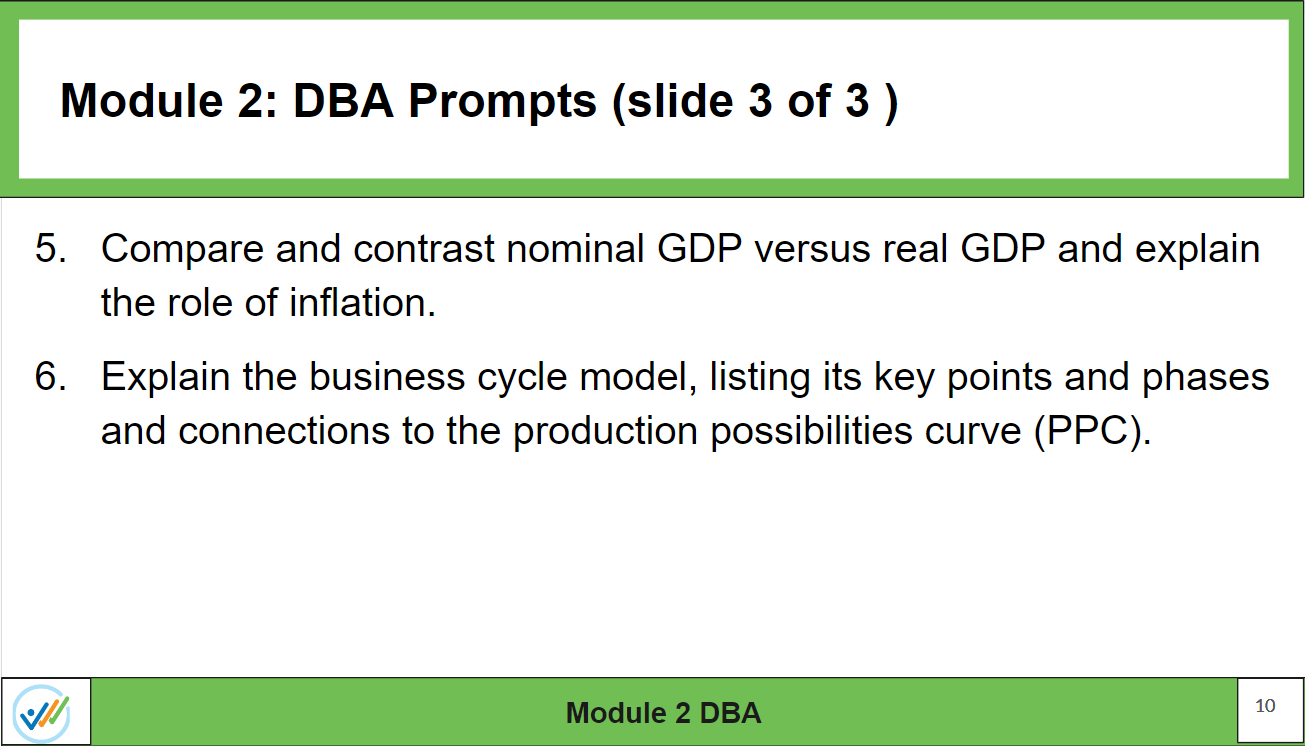 Module 2: DBA Prompts (slide 3 of 3 )

5. Compare and contrast nominal GDP versus real GDP and explain the role of inflation.

6. Explain the business cycle model, listing its key points and phases and connections to the production possibilities curve (PPC).

Module 2 DBA

10